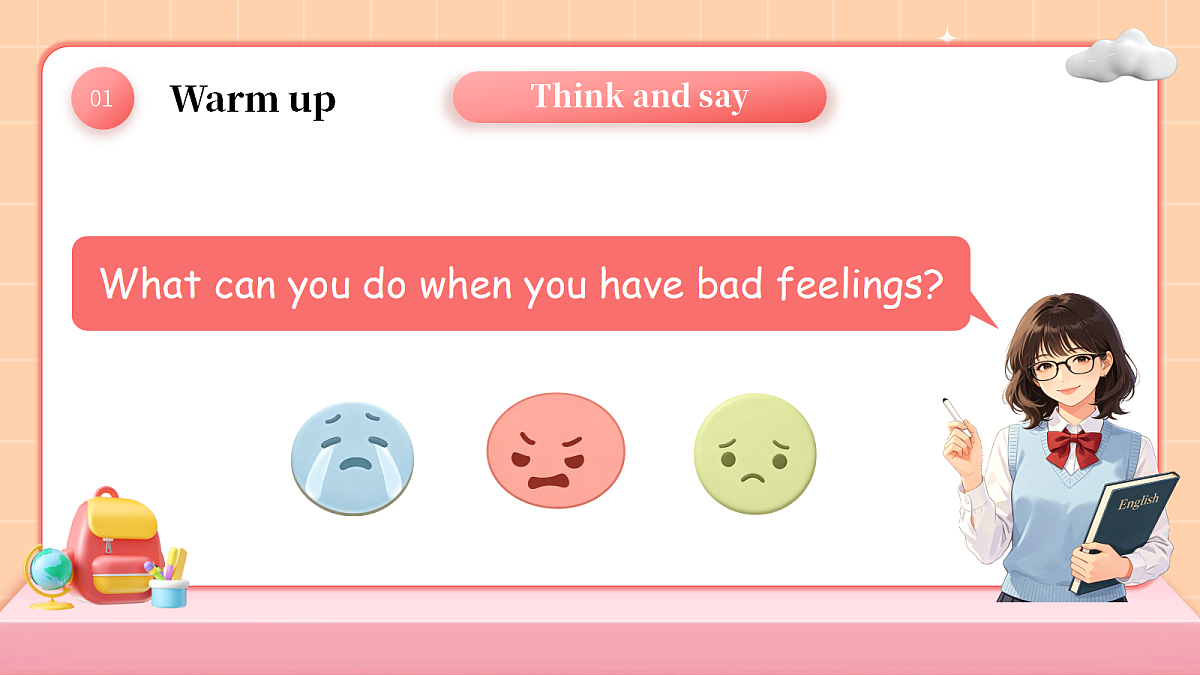 01

Warm up

Think and say

What can you do when you have bad feelings?

English